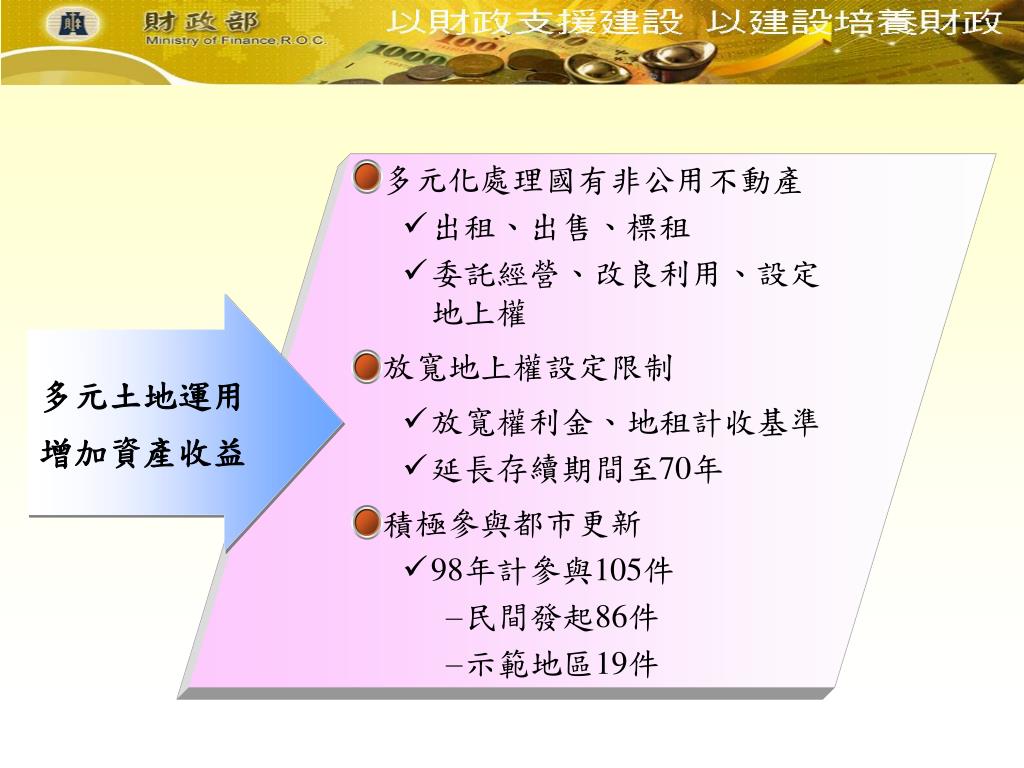 財政部
Ministry of Finance,R.O.C.
以財政支援建設 以建設培養財政

多元土地運用
增加資產收益

多元化處理國有非公用不動產
✓出租、出售、標租
✓委託經營、改良利用、設定地上權

放寬地上權設定限制
✓放寬權利金、地租計收基準
✓延長存續期間至70年

積極參與都市更新
✓98年計參與105件
–民間發起86件
–示範地區19件